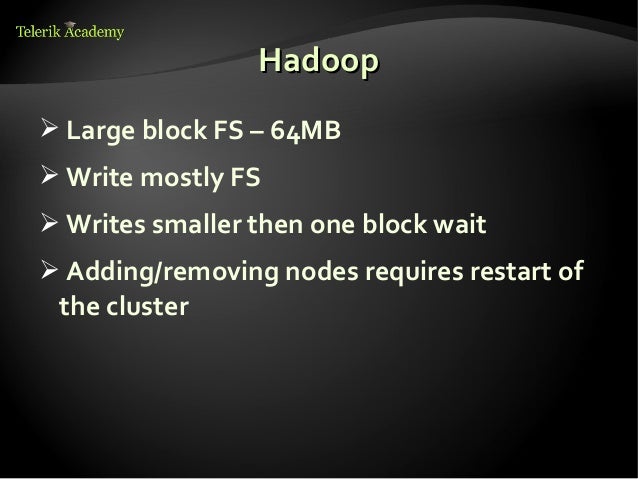 Telerik Academy

Hadoop

➢ Large block FS – 64MB

➢ Write mostly FS

➢ Writes smaller then one block wait

➢ Adding/removing nodes requires restart of the cluster